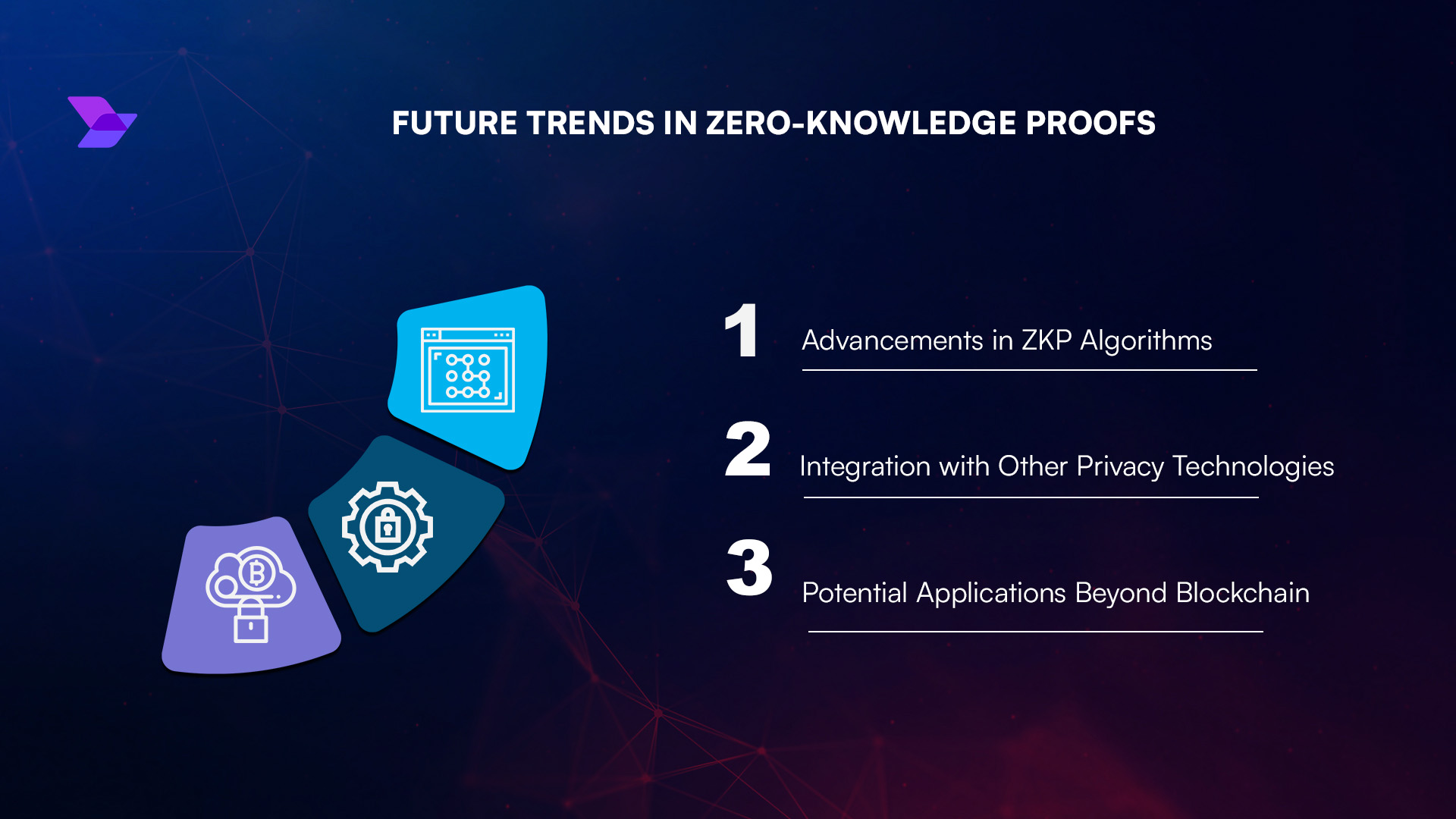 FUTURE TRENDS IN ZERO-KNOWLEDGE PROOFS

1 Advancements in ZKP Algorithms

2 Integration with Other Privacy Technologies

3 Potential Applications Beyond Blockchain